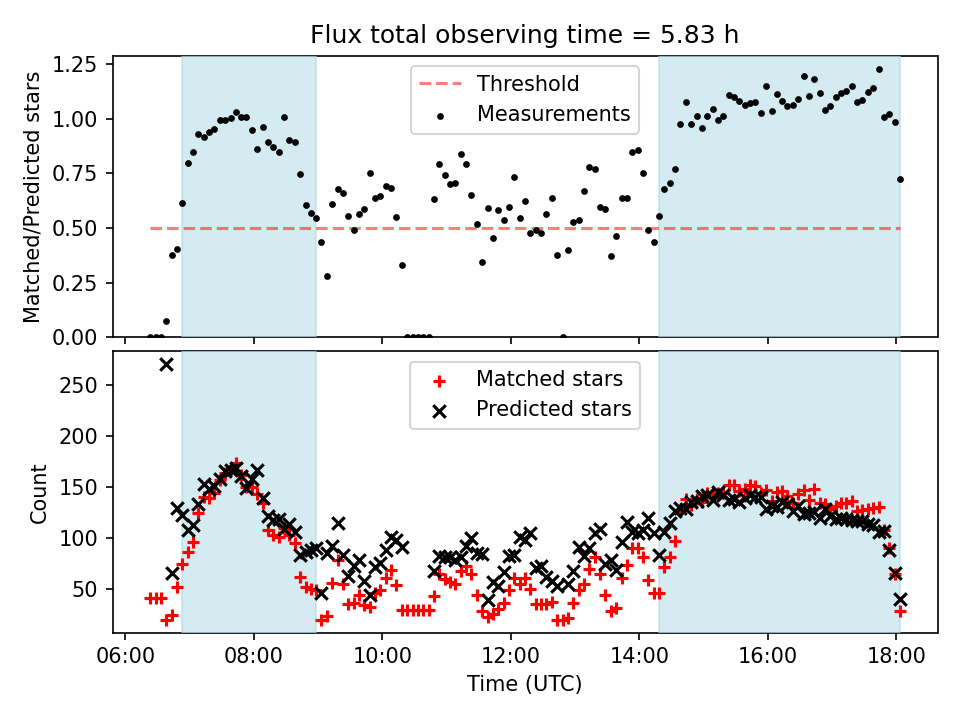 Flux total observing time = 5.83 h

Matched/Predicted stars

1.25
1.00
0.75
0.50
0.25
0.00

Threshold
Measurements

Count

250
200
150
100
50

Matched stars
Predicted stars

06:00
08:00
10:00
12:00
14:00
16:00
18:00

Time (UTC)